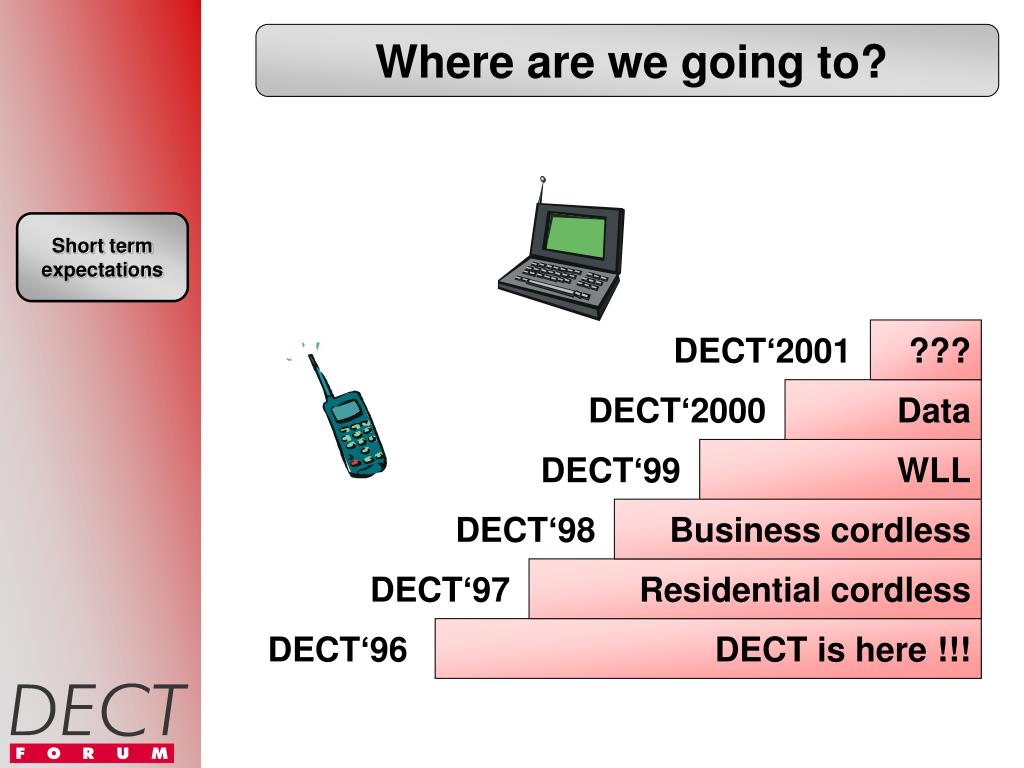 Where are we going to?

Short term expectations

DECT‘2001 ???
DECT‘2000 Data
DECT‘99 WLL
DECT‘98 Business cordless
DECT‘97 Residential cordless
DECT‘96 DECT is here !!!

DECT
FORUM